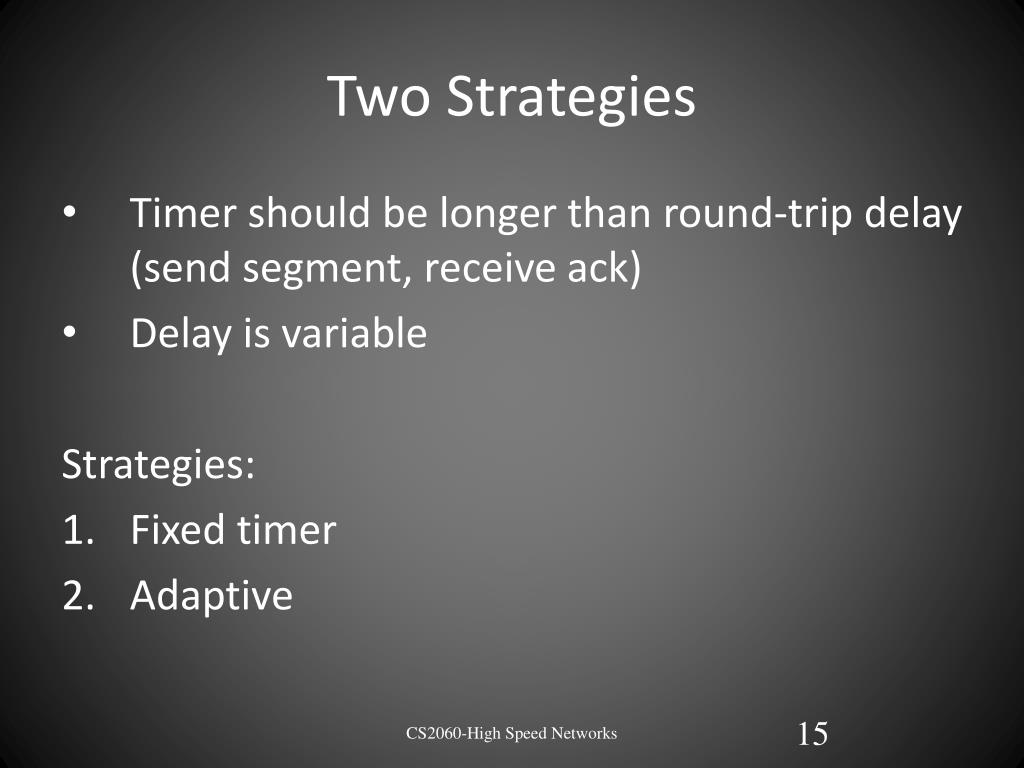 Two Strategies

• Timer should be longer than round-trip delay (send segment, receive ack)
• Delay is variable

Strategies:
1. Fixed timer
2. Adaptive

CS2060-High Speed Networks

15